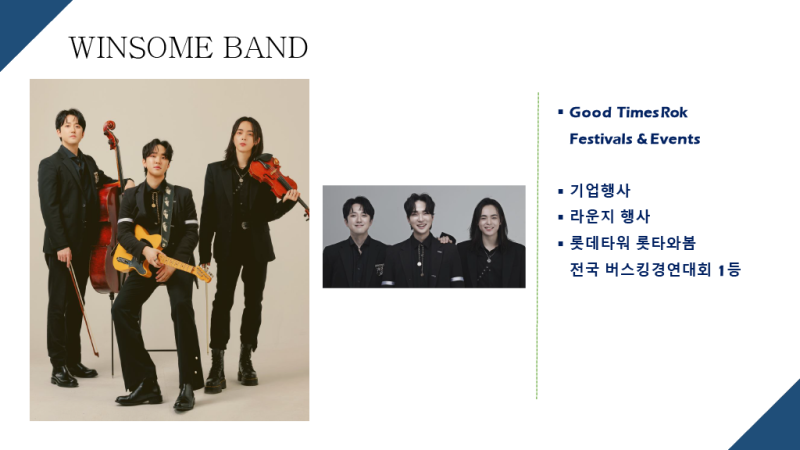 WINSOME BAND

▪ Good Times Rok Festivals & Events

▪ 기업행사
▪ 라운지 행사
▪ 롯데타워 롯타와봄 전국 버스킹경연대회 1등